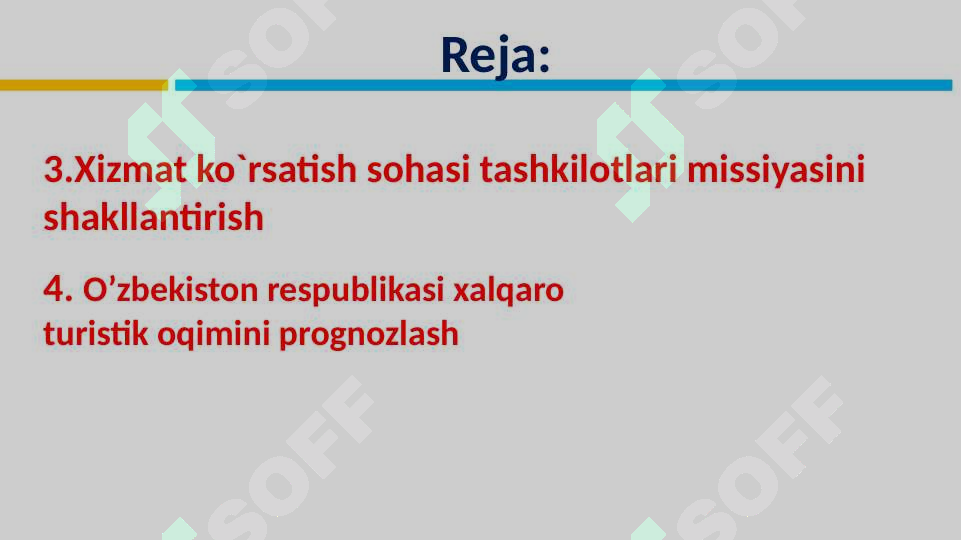 Reja:

3.Xizmat ko`rsatish sohasi tashkilotlari missiyasini shakllantirish

4. O’zbekiston respublikasi xalqaro turistik oqimini prognozlash

SOFF SOFF SOFF SOFF